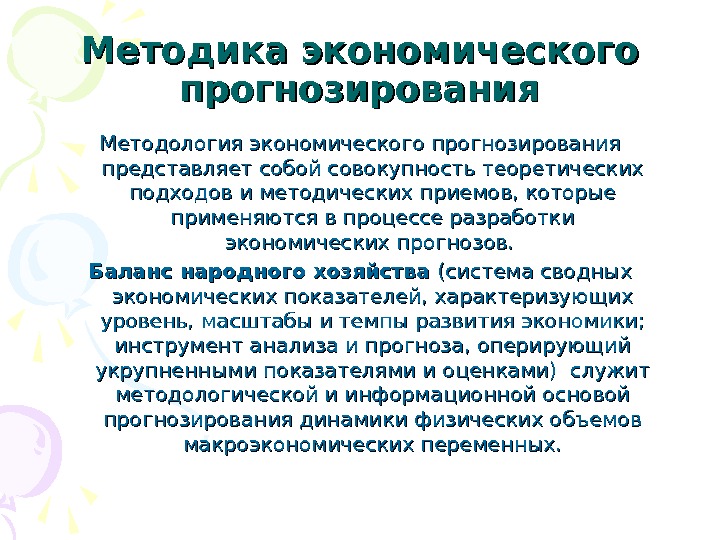 Методика экономического прогнозирования

Методология экономического прогнозирования представляет собой совокупность теоретических подходов и методических приемов, которые применяются в процессе разработки экономических прогнозов.

Баланс народного хозяйства (система сводных экономических показателей, характеризующих уровень, масштабы и темпы развития экономики; инструмент анализа и прогноза, оперирующий укрупненными показателями и оценками) служит методологической и информационной основой прогнозирования динамики физических объемов макроэкономических переменных.